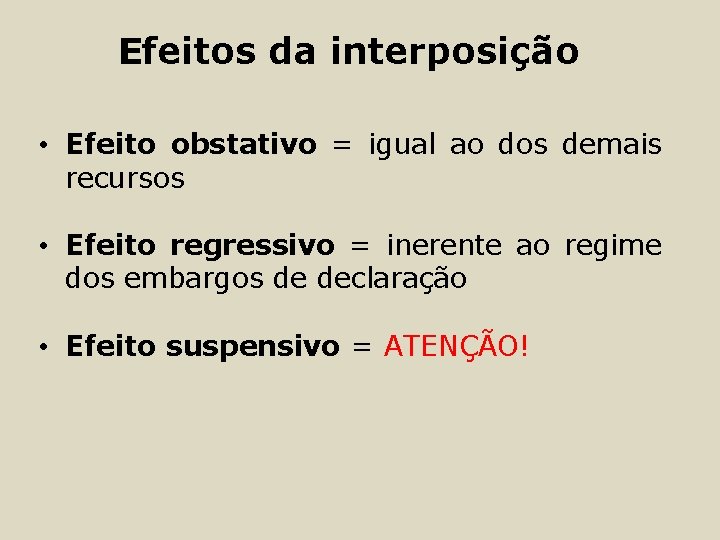 Efeitos da interposição

• Efeito obstativo = igual ao dos demais recursos

• Efeito regressivo = inerente ao regime dos embargos de declaração

• Efeito suspensivo = ATENÇÃO!